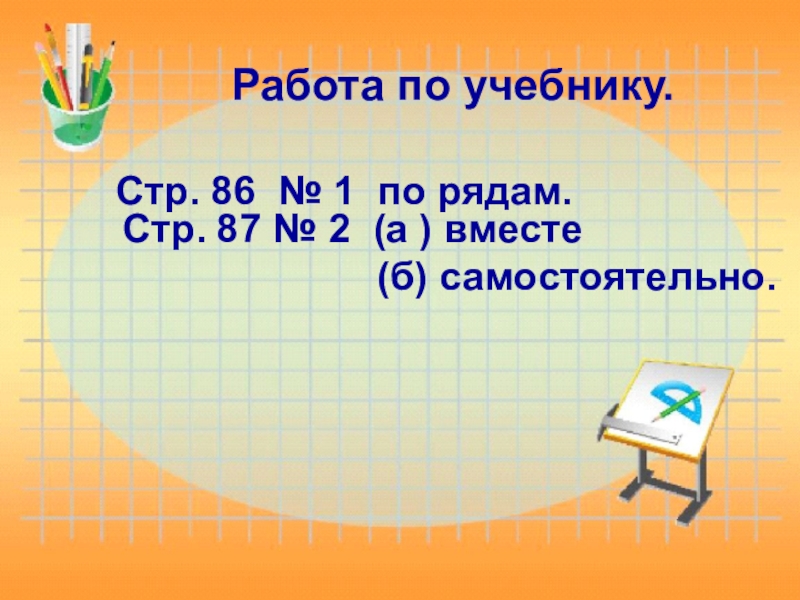 Работа по учебнику.

Стр. 86 № 1 по рядам.
Стр. 87 № 2 (а ) вместе
(б) самостоятельно.